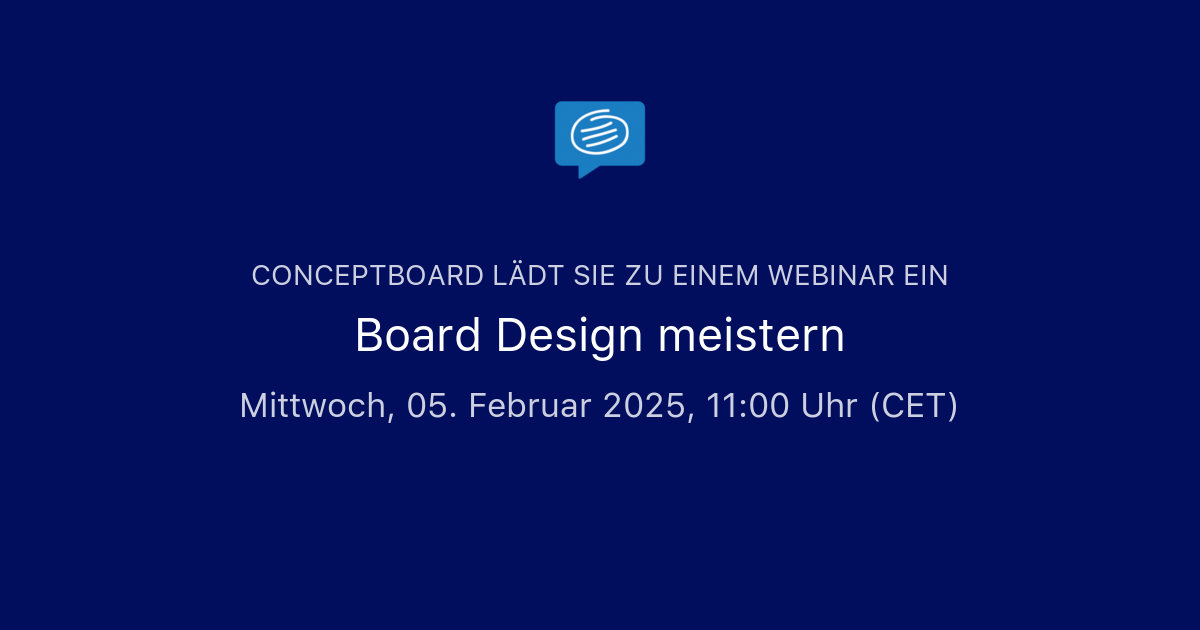 CONCEPTBOARD LÄDT SIE ZU EINEM WEBINAR EIN

Board Design meistern

Mittwoch, 05. Februar 2025, 11:00 Uhr (CET)